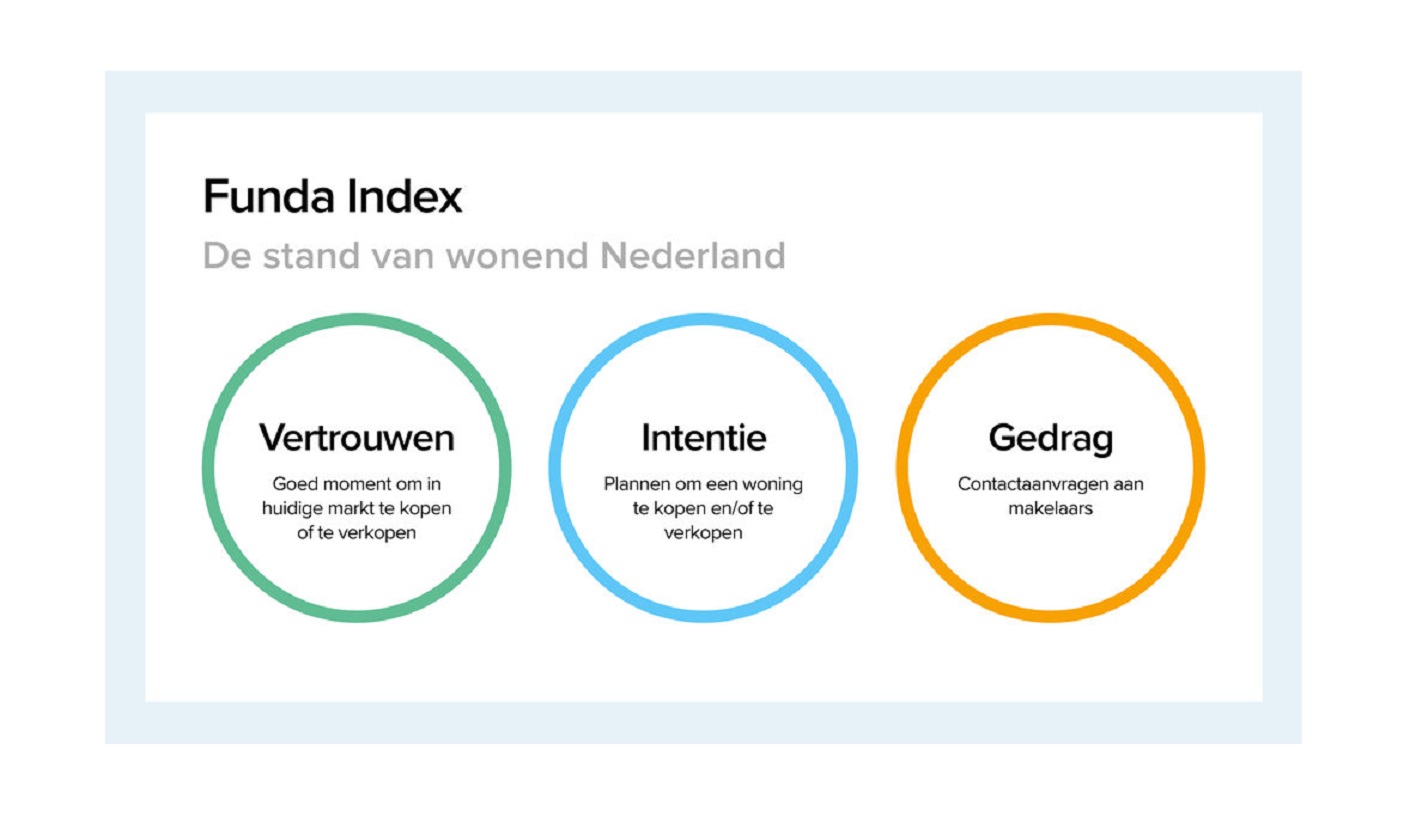 Funda Index

De stand van wonend Nederland

Vertrouwen

Goed moment om in huidige markt te kopen of te verkopen

Intentie

Plannen om een woning te kopen en/of te verkopen

Gedrag

Contactaanvragen aan makelaars